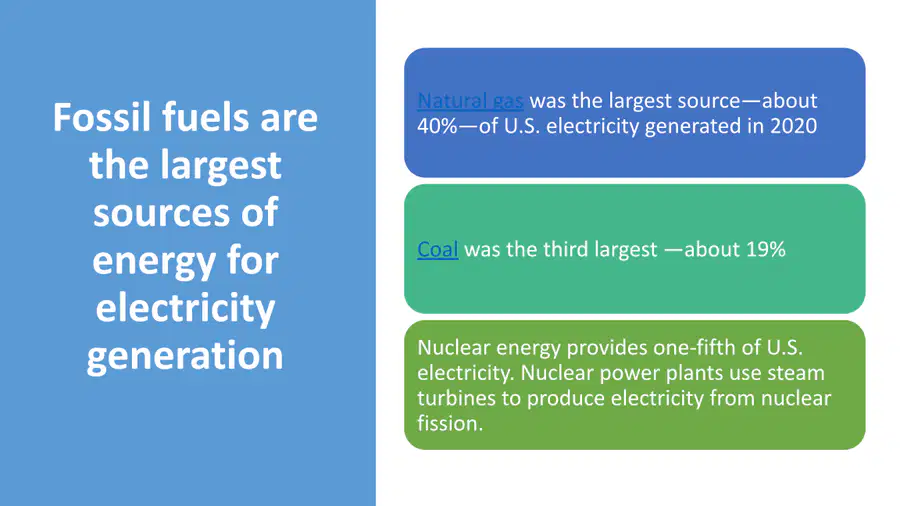 Fossil fuels are the largest sources of energy for electricity generation

Natural gas was the largest source—about 40%—of U.S. electricity generated in 2020

Coal was the third largest —about 19%

Nuclear energy provides one-fifth of U.S. electricity. Nuclear power plants use steam turbines to produce electricity from nuclear fission.